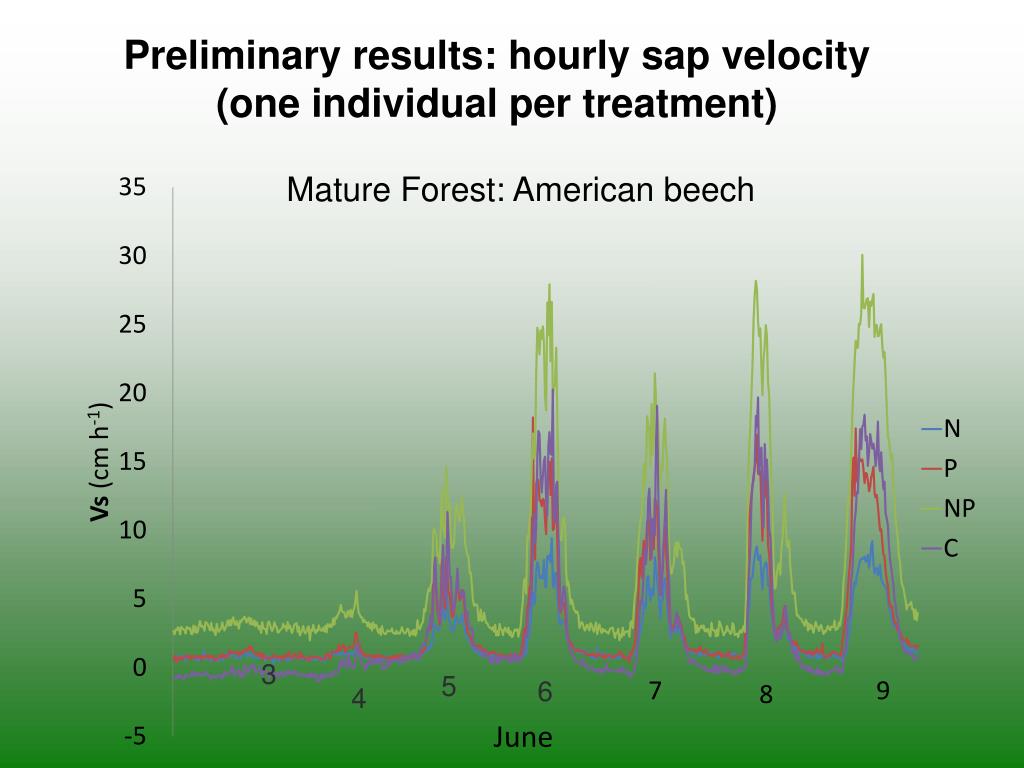 Preliminary results: hourly sap velocity (one individual per treatment)

Mature Forest: American beech

35
30
25
20
15
10
5
0
-5

Vs (cm h$^{-1}$)

N
P
NP
C

3
4
5
6
7
8
9

June